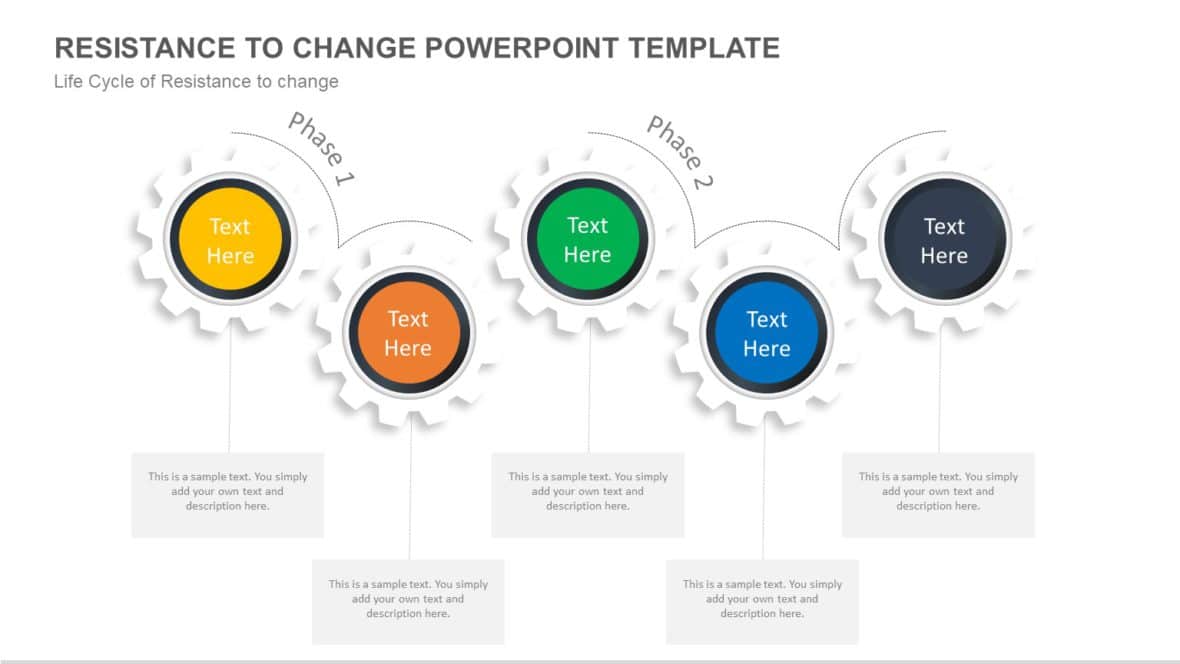 RESISTANCE TO CHANGE POWERPOINT TEMPLATE

Life Cycle of Resistance to change

Phase 1

Phase 2

Text Here

Text Here

Text Here

Text Here

Text Here

This is a sample text. You simply add your own text and description here.

This is a sample text. You simply add your own text and description here.

This is a sample text. You simply add your own text and description here.

This is a sample text. You simply add your own text and description here.

This is a sample text. You simply add your own text and description here.